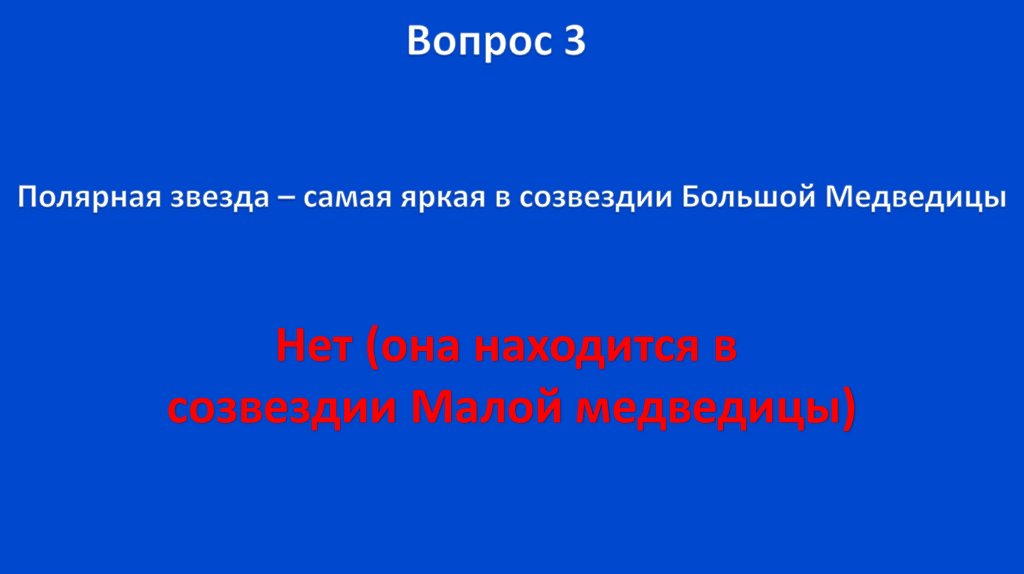 Вопрос 3

Полярная звезда – самая яркая в созвездии Большой Медведицы

Нет (она находится в созвездии Малой медведицы)